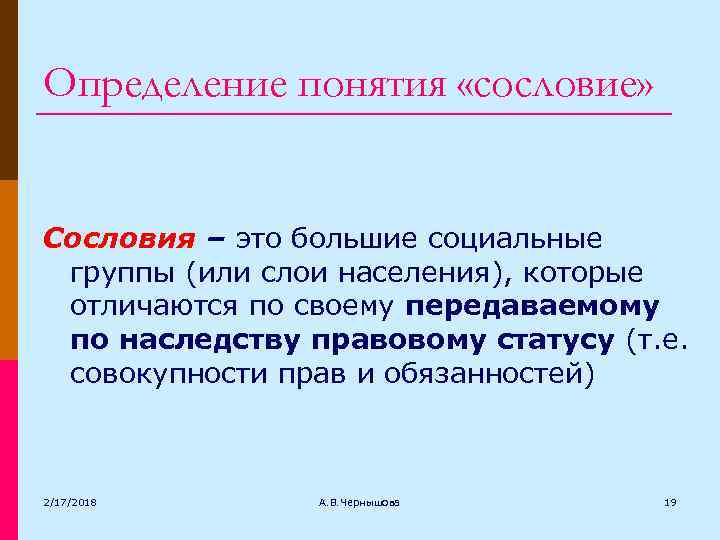 Определение понятия «сословие»

Сословия – это большие социальные группы (или слои населения), которые отличаются по своему передаваемому по наследству правовому статусу (т.е. совокупности прав и обязанностей)

2/17/2018

А.В.Чернышова

19